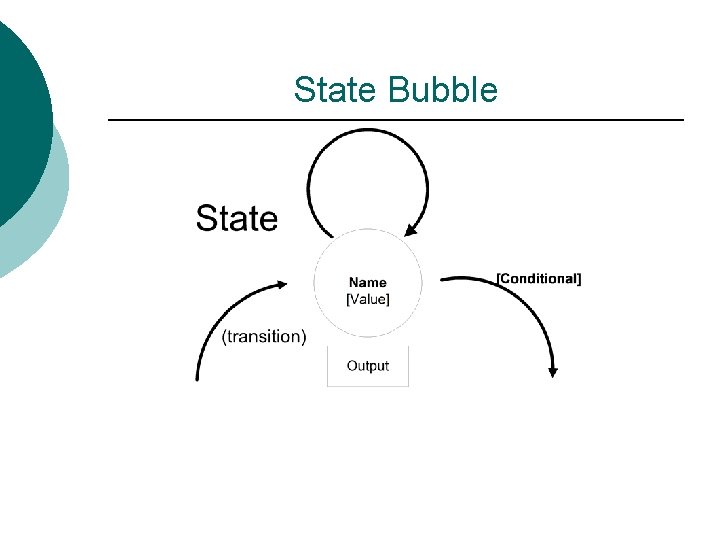 State Bubble

State

Name
[Value]

[Conditional]

(transition)

Output